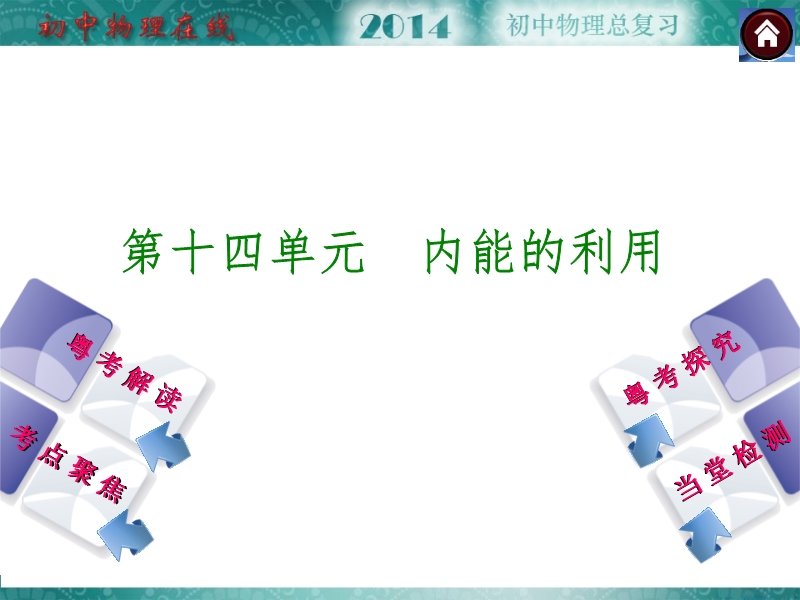 初中物理在线

2014

初中物理总复习

第十四单元　内能的利用

粤考解读

考点聚焦

粤考探究

当堂检测